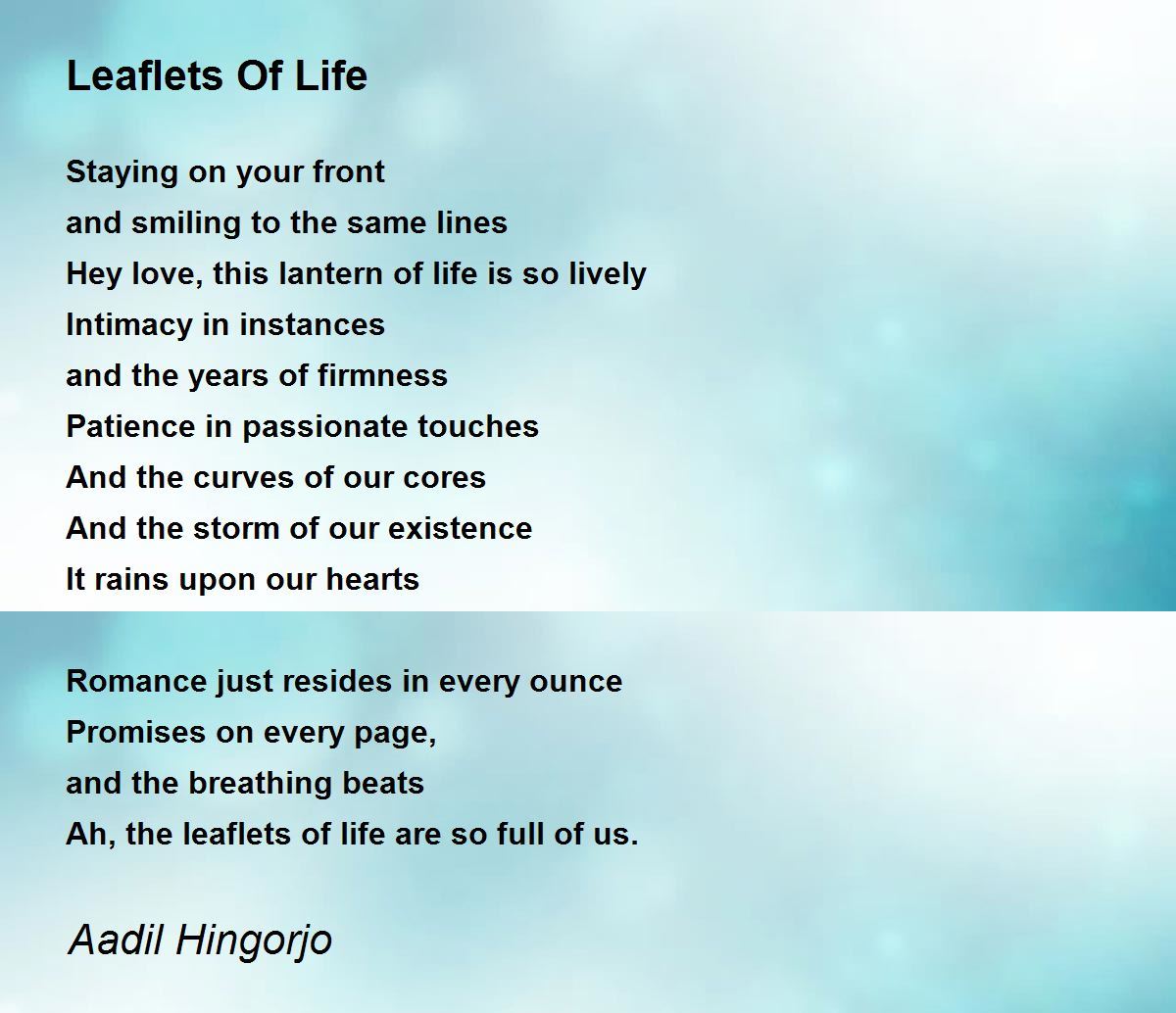 Leaflets Of Life

Staying on your front
and smiling to the same lines
Hey love, this lantern of life is so lively
Intimacy in instances
and the years of firmness
Patience in passionate touches
And the curves of our cores
And the storm of our existence
It rains upon our hearts

Romance just resides in every ounce
Promises on every page,
and the breathing beats
Ah, the leaflets of life are so full of us.

Aadil Hingorjo